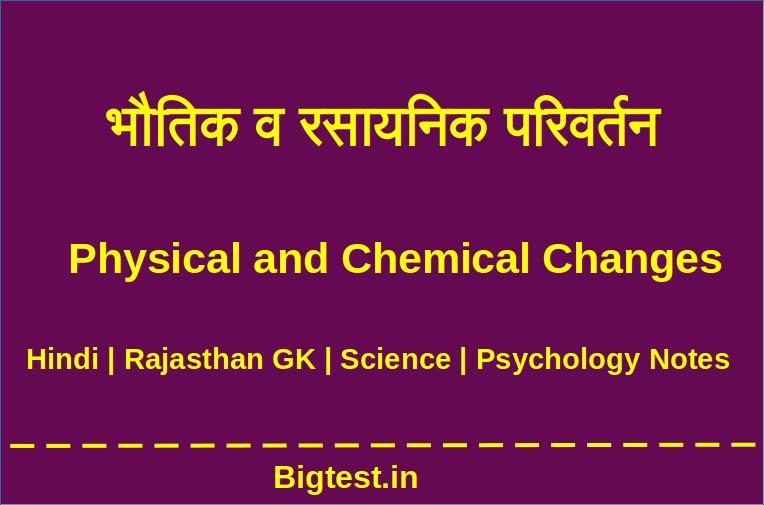 भौतिक व रसायनिक परिवर्तन

Physical and Chemical Changes

Hindi | Rajasthan GK | Science | Psychology Notes

Bigtest.in